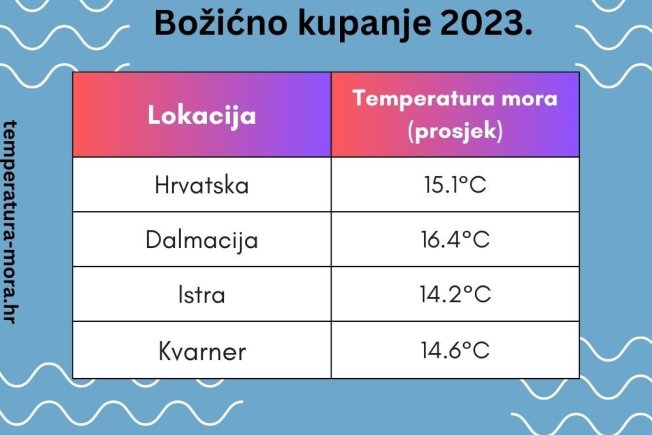 Božićno kupanje 2023.

temperatura-mora.hr

| Lokacija | Temperatura mora (prosjek) |
|---|---|
| Hrvatska | 15.1°C |
| Dalmacija | 16.4°C |
| Istra | 14.2°C |
| Kvarner | 14.6°C |